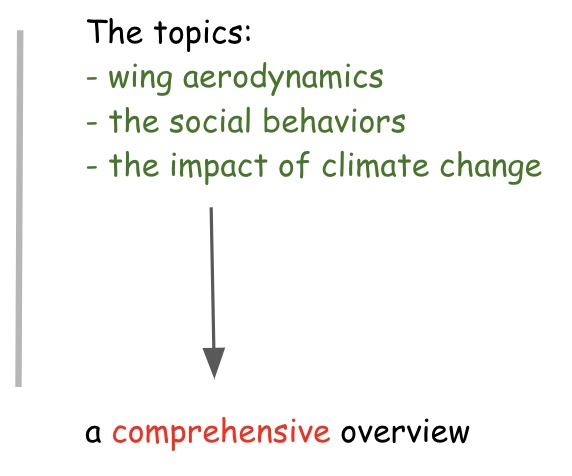 The topics:
- wing aerodynamics
- the social behaviors
- the impact of climate change

a comprehensive overview